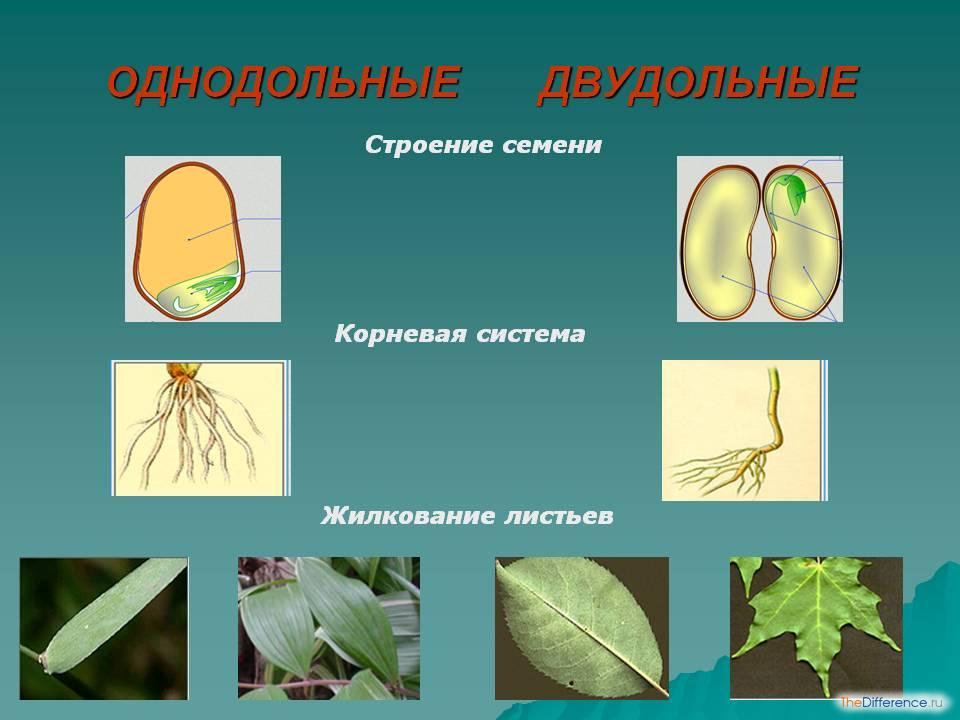 ОДНОДОЛЬНЫЕ ДВУДОЛЬНЫЕ

Строение семени

Корневая система

Жилкование листьев

TheDifference.ru